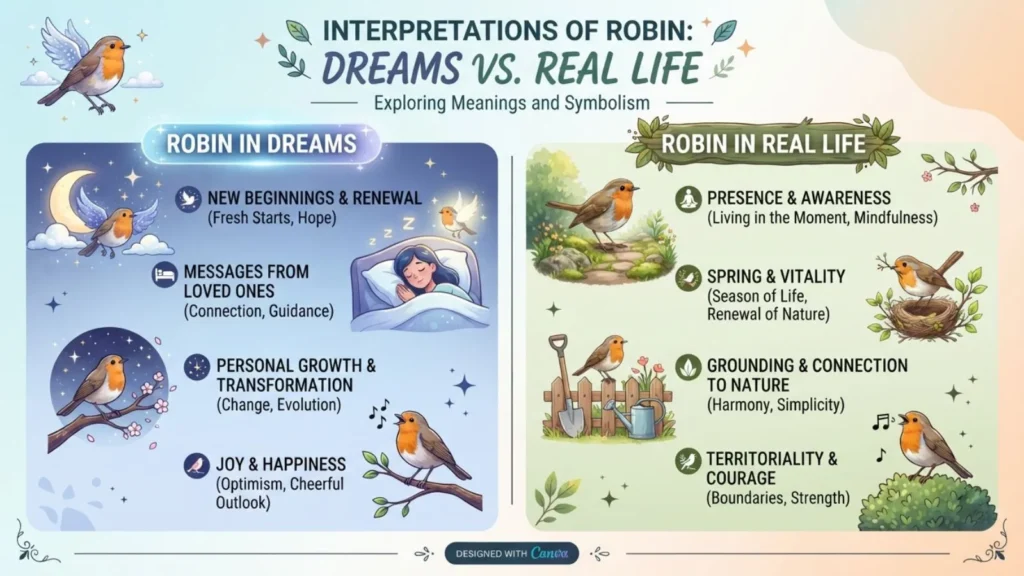 INTERPRETATIONS OF ROBIN:
DREAMS VS. REAL LIFE

Exploring Meanings and Symbolism

ROBIN IN DREAMS

NEW BEGINNINGS & RENEWAL
(Fresh Starts, Hope)

MESSAGES FROM LOVED ONES
(Connection, Guidance)

PERSONAL GROWTH & TRANSFORMATION
(Change, Evolution)

JOY & HAPPINESS
(Optimism, Cheerful Outlook)

ROBIN IN REAL LIFE

PRESENCE & AWARENESS
(Living in the Moment, Mindfulness)

SPRING & VITALITY
(Season of Life, Renewal of Nature)

GROUNDING & CONNECTION TO NATURE
(Harmony, Simplicity)

TERRITORIALITY & COURAGE
(Boundaries, Strength)

DESIGNED WITH Canva